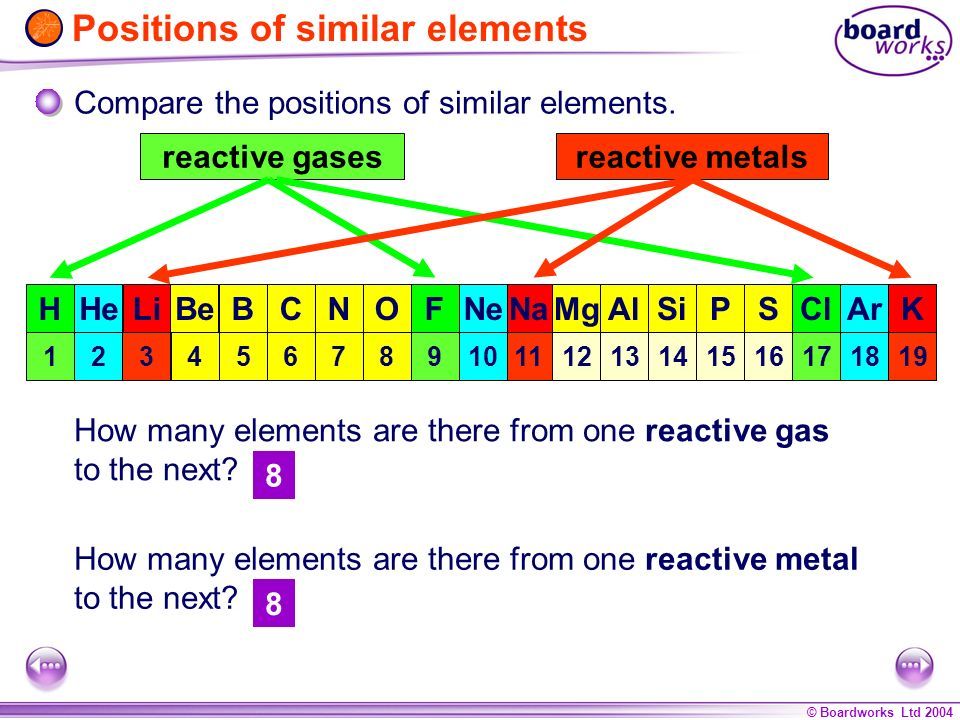 Positions of similar elements

board works

Compare the positions of similar elements.

reactive gases

reactive metals

| H | He | Li | Be | B | C | N | O | F | Ne | Na | Mg | Al | Si | P | S | Cl | Ar | K |
|---|---|---|---|---|---|---|---|---|---|---|---|---|---|---|---|---|---|---|
| 1 | 2 | 3 | 4 | 5 | 6 | 7 | 8 | 9 | 10 | 11 | 12 | 13 | 14 | 15 | 16 | 17 | 18 | 19 |

How many elements are there from one **reactive gas** to the next? 8

How many elements are there from one **reactive metal** to the next? 8

© Boardworks Ltd 2004